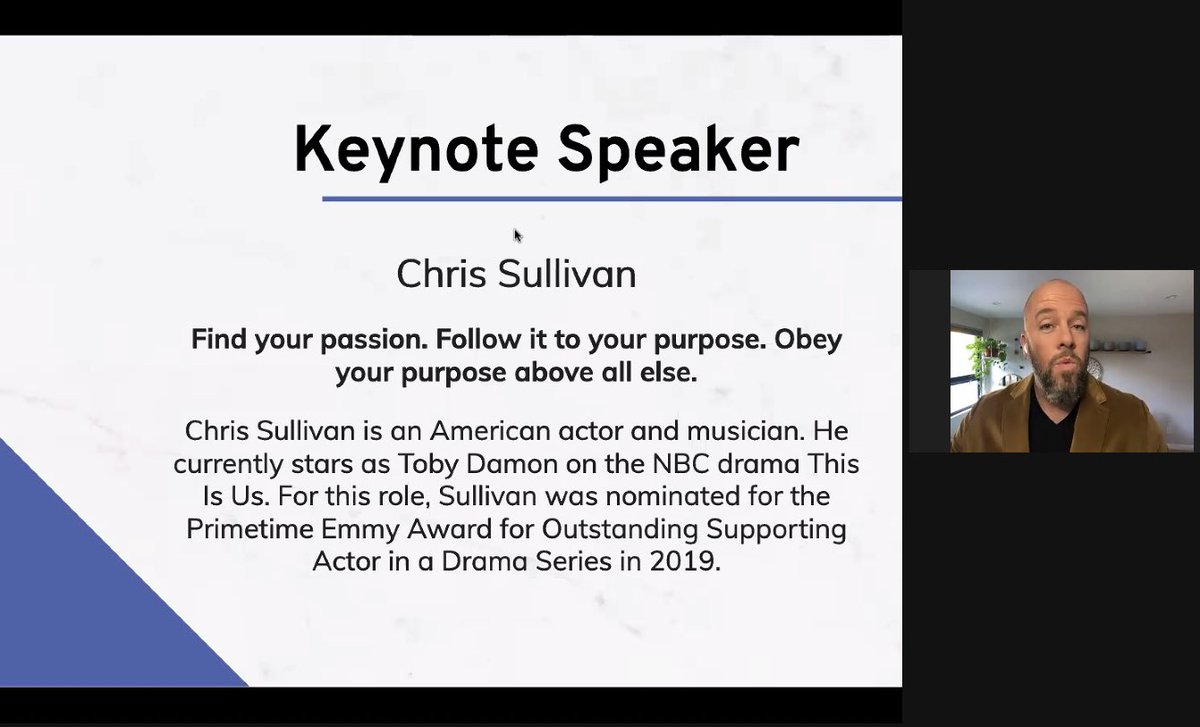 Keynote Speaker

Chris Sullivan

Find your passion. Follow it to your purpose. Obey your purpose above all else.

Chris Sullivan is an American actor and musician. He currently stars as Toby Damon on the NBC drama This Is Us. For this role, Sullivan was nominated for the Primetime Emmy Award for Outstanding Supporting Actor in a Drama Series in 2019.